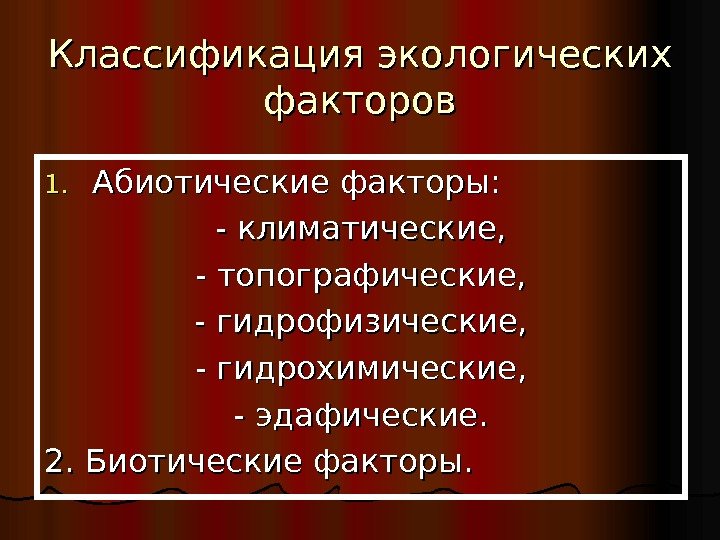 Классификация экологических факторов

1. Абиотические факторы:

- климатические,

- топографические,

- гидрофизические,

- гидрохимические,

- эдафические.

2. Биотические факторы.